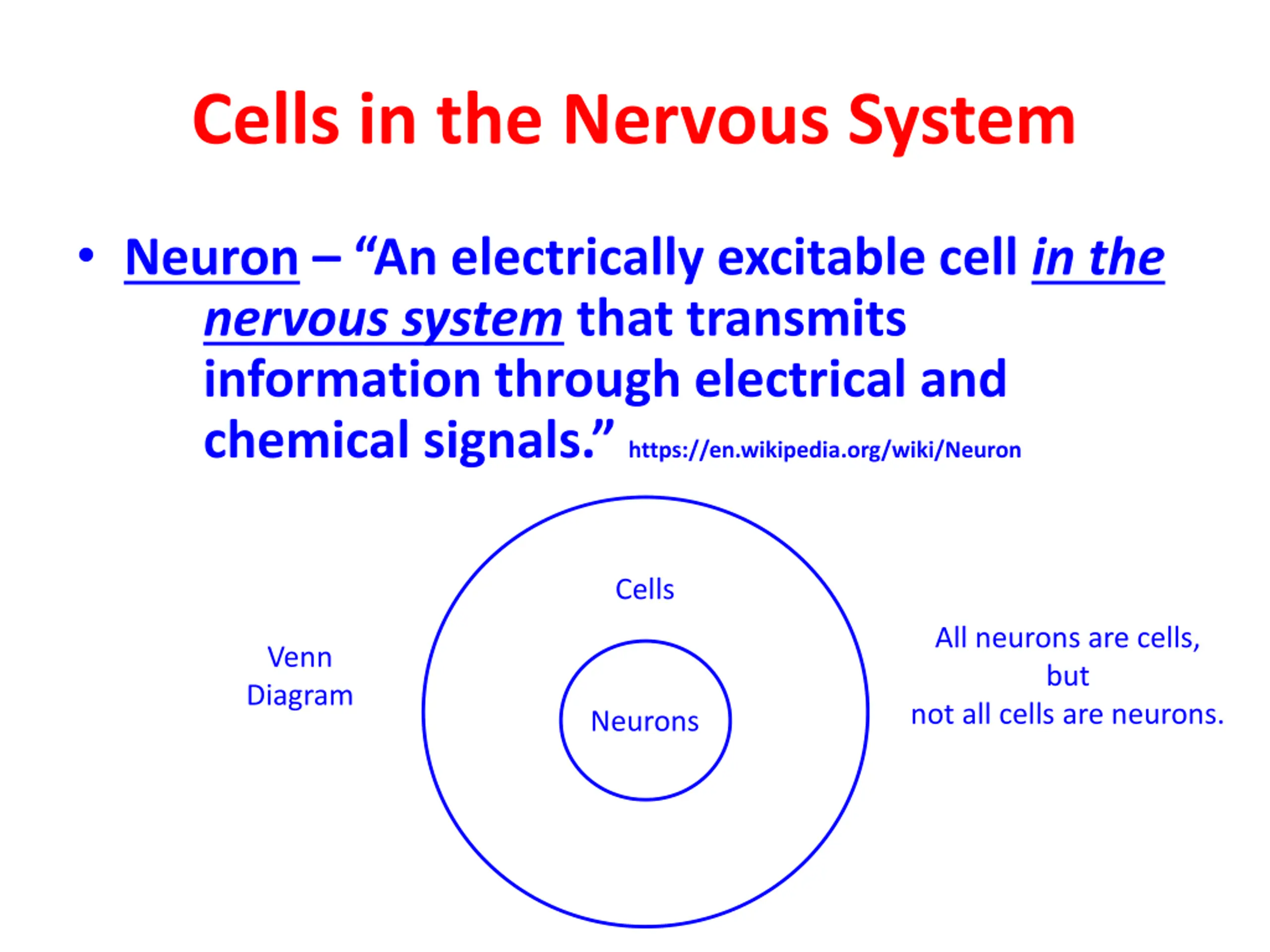 Cells in the Nervous System

• Neuron – “An electrically excitable cell in the nervous system that transmits information through electrical and chemical signals.” https://en.wikipedia.org/wiki/Neuron

Venn Diagram

Cells

Neurons

All neurons are cells, but not all cells are neurons.